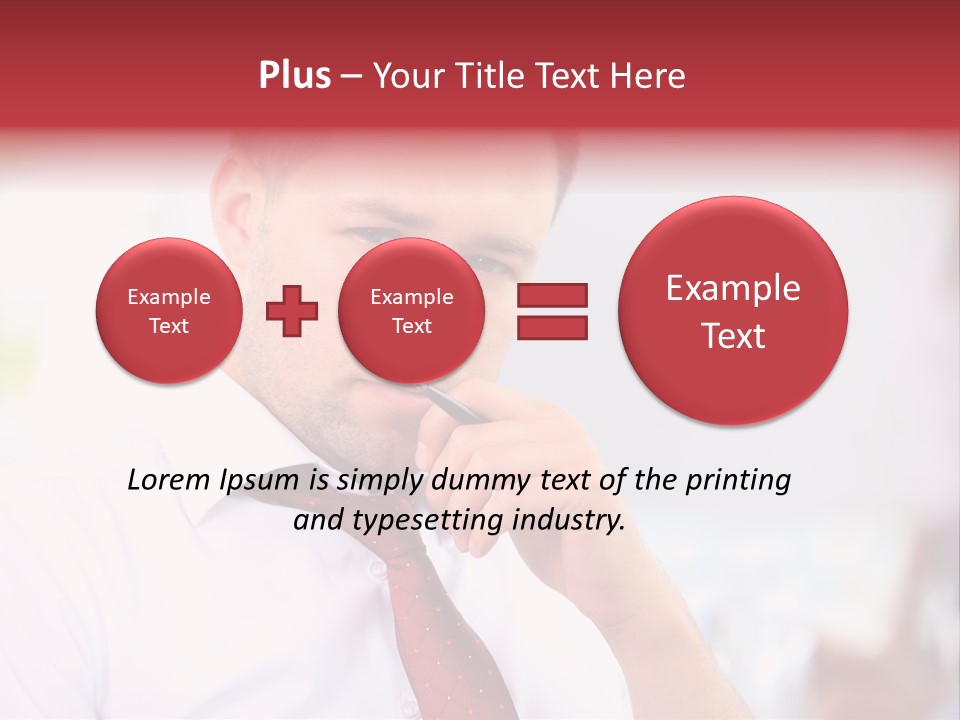 Plus – Your Title Text Here

Example Text

Example Text

Example Text

Lorem Ipsum is simply dummy text of the printing and typesetting industry.